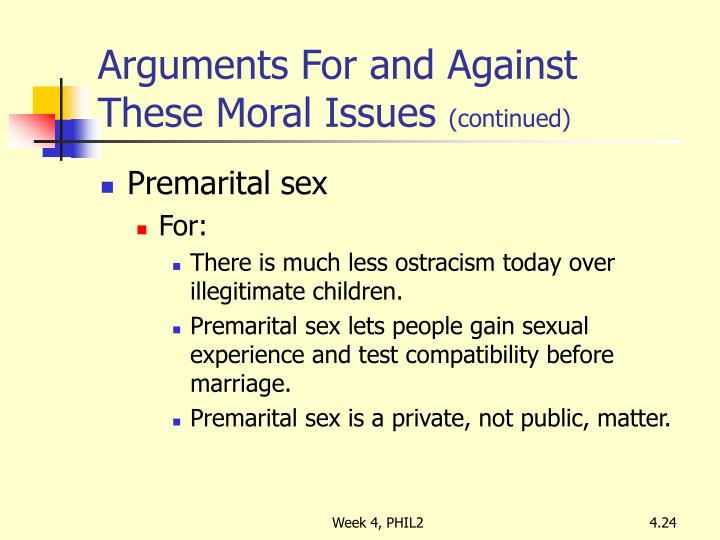 Arguments For and Against These Moral Issues (continued)

Premarital sex

For:

There is much less ostracism today over illegitimate children.

Premarital sex lets people gain sexual experience and test compatibility before marriage.

Premarital sex is a private, not public, matter.

Week 4, PHIL2

4.24